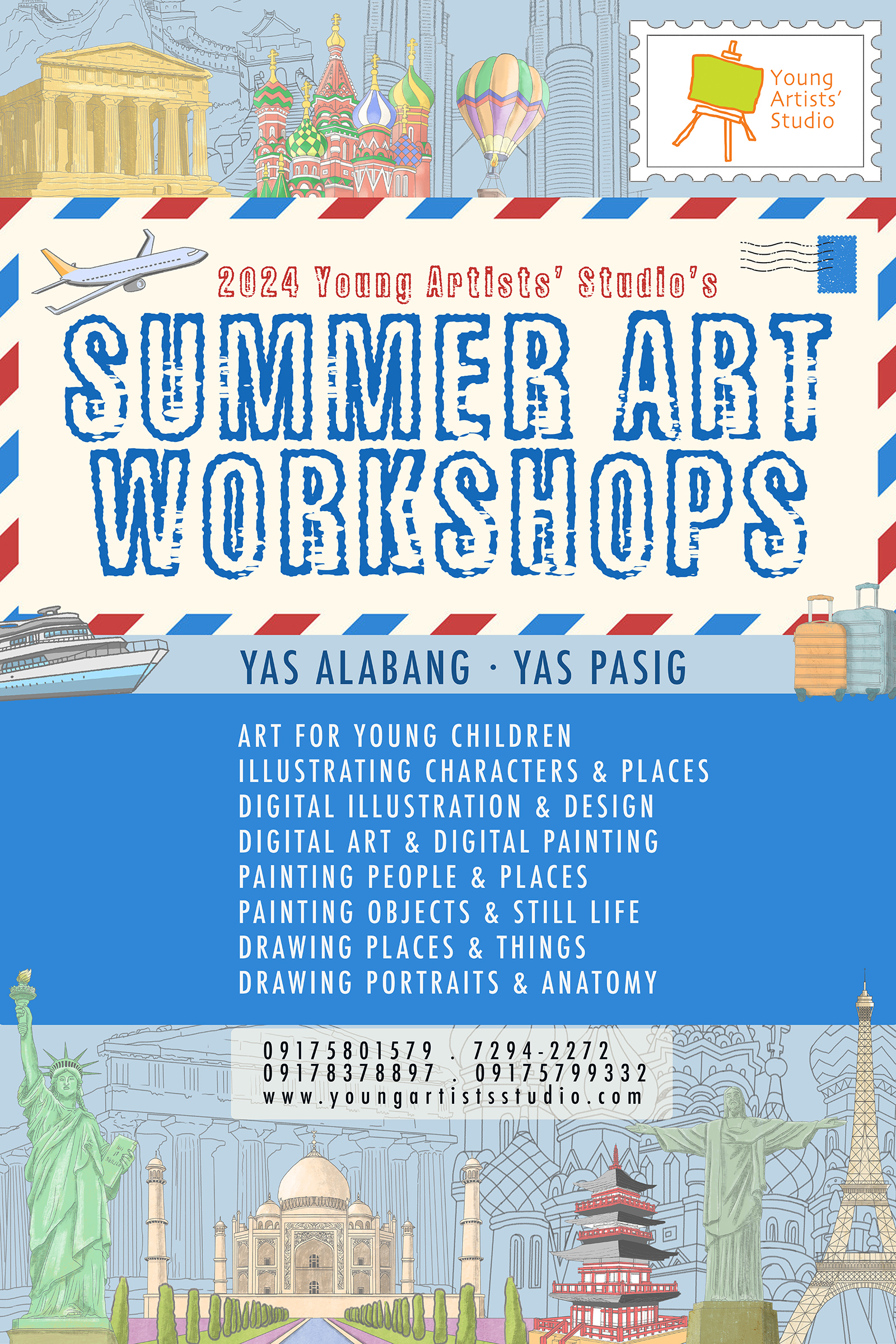 Young Artists' Studio

2024 Young Artists' Studio's

SUMMER ART WORKSHOPS

YAS ALABANG · YAS PASIG

ART FOR YOUNG CHILDREN
ILLUSTRATING CHARACTERS & PLACES
DIGITAL ILLUSTRATION & DESIGN
DIGITAL ART & DIGITAL PAINTING
PAINTING PEOPLE & PLACES
PAINTING OBJECTS & STILL LIFE
DRAWING PLACES & THINGS
DRAWING PORTRAITS & ANATOMY

09175801579 . 7294-2272
09178378897 . 09175799332
www.youngartistsstudio.com